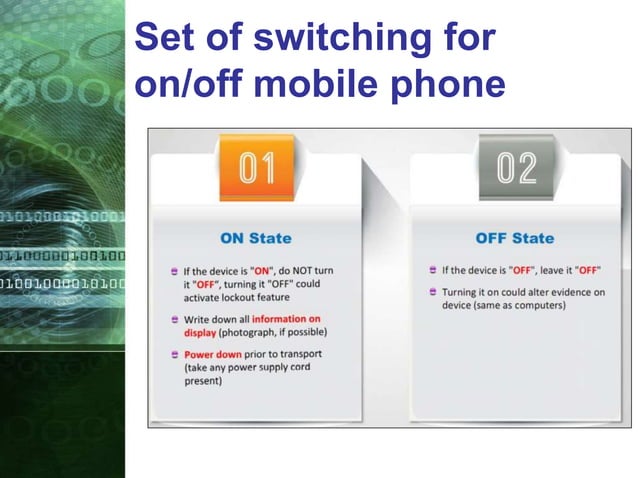 Set of switching for on/off mobile phone

01

ON State

If the device is "ON", do NOT turn it "OFF", turning it "OFF" could activate lockout feature

Write down all information on display (photograph, if possible)

Power down prior to transport (take any power supply cord present)

02

OFF State

If the device is "OFF", leave it "OFF"

Turning it on could alter evidence on device (same as computers)